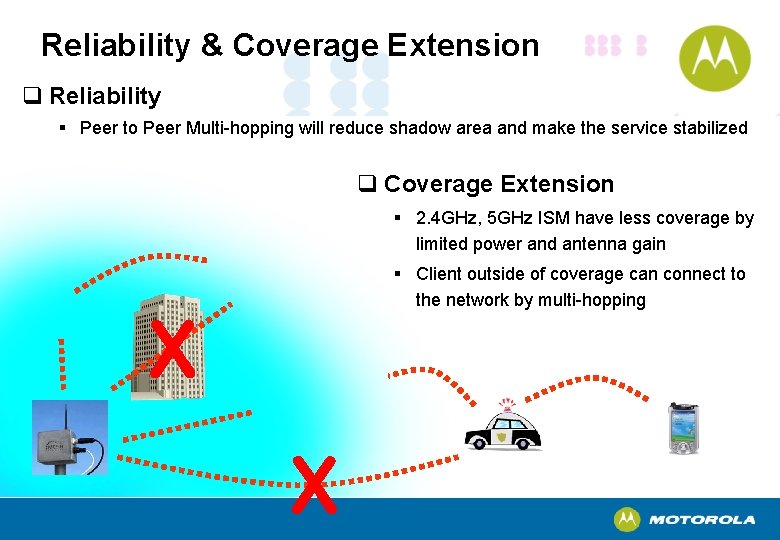 Reliability & Coverage Extension

❑ Reliability

▪ Peer to Peer Multi-hopping will reduce shadow area and make the service stabilized

❑ Coverage Extension

▪ 2.4GHz, 5GHz ISM have less coverage by limited power and antenna gain

▪ Client outside of coverage can connect to the network by multi-hopping

MOTOROLA